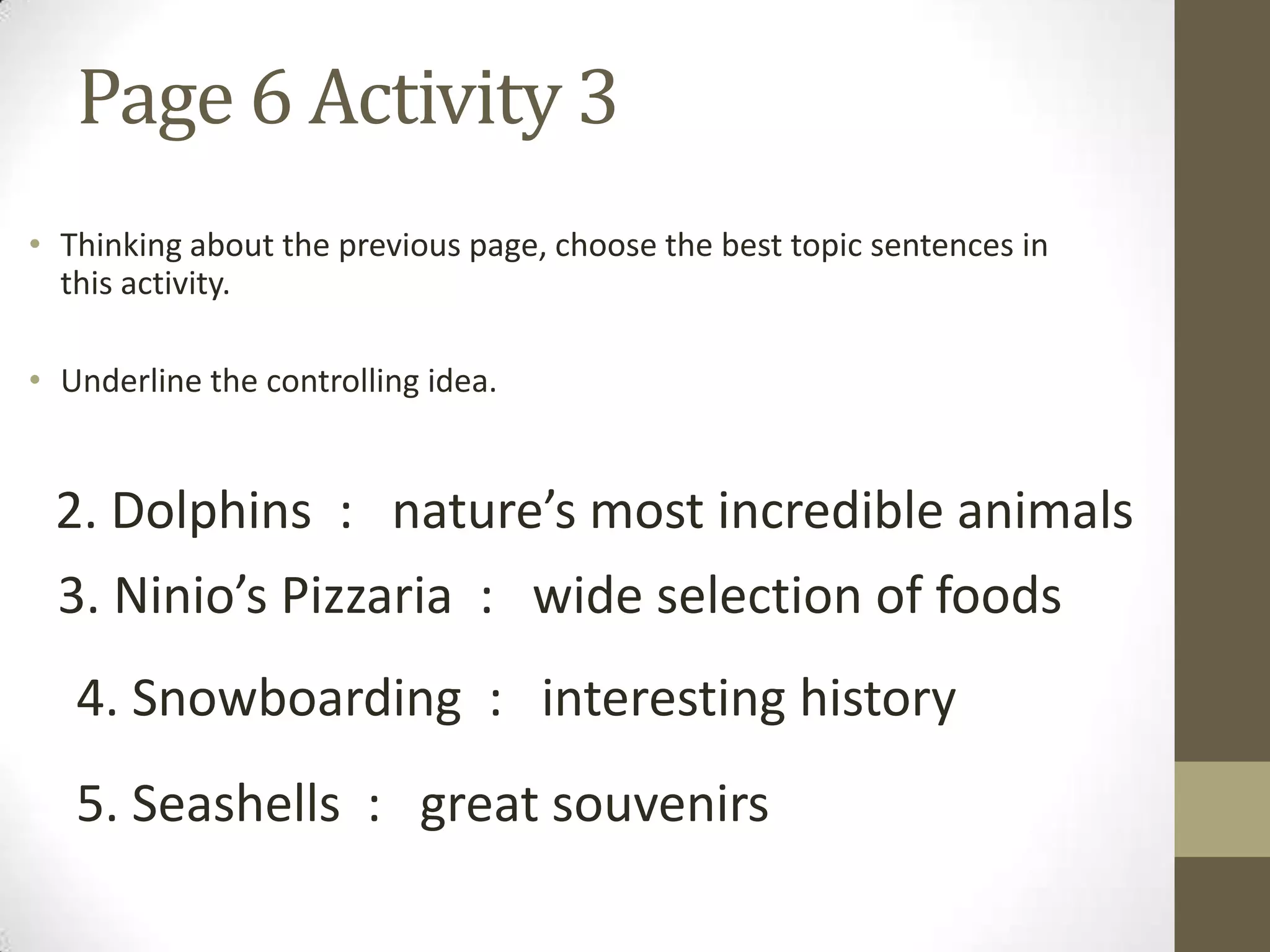 Page 6 Activity 3

• Thinking about the previous page, choose the best topic sentences in this activity.

• Underline the controlling idea.

2. Dolphins : nature’s most incredible animals

3. Ninio’s Pizzaria : wide selection of foods

4. Snowboarding : interesting history

5. Seashells : great souvenirs